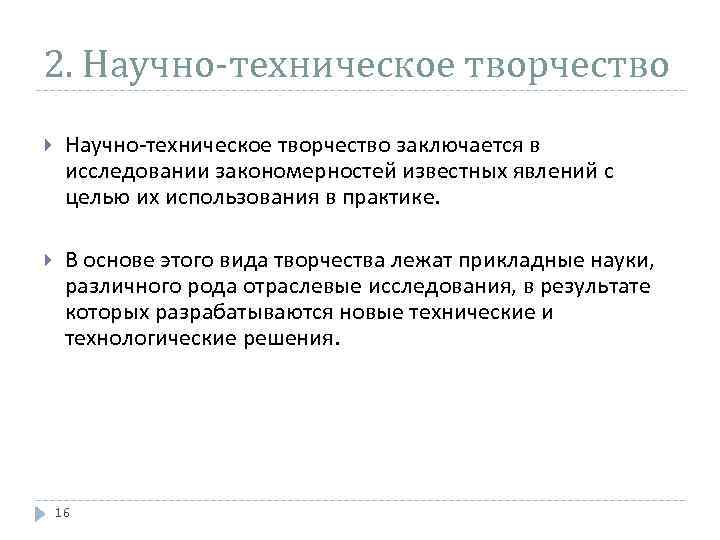 2. Научно-техническое творчество

Научно-техническое творчество заключается в исследовании закономерностей известных явлений с целью их использования в практике.

В основе этого вида творчества лежат прикладные науки, различного рода отраслевые исследования, в результате которых разрабатываются новые технические и технологические решения.

16